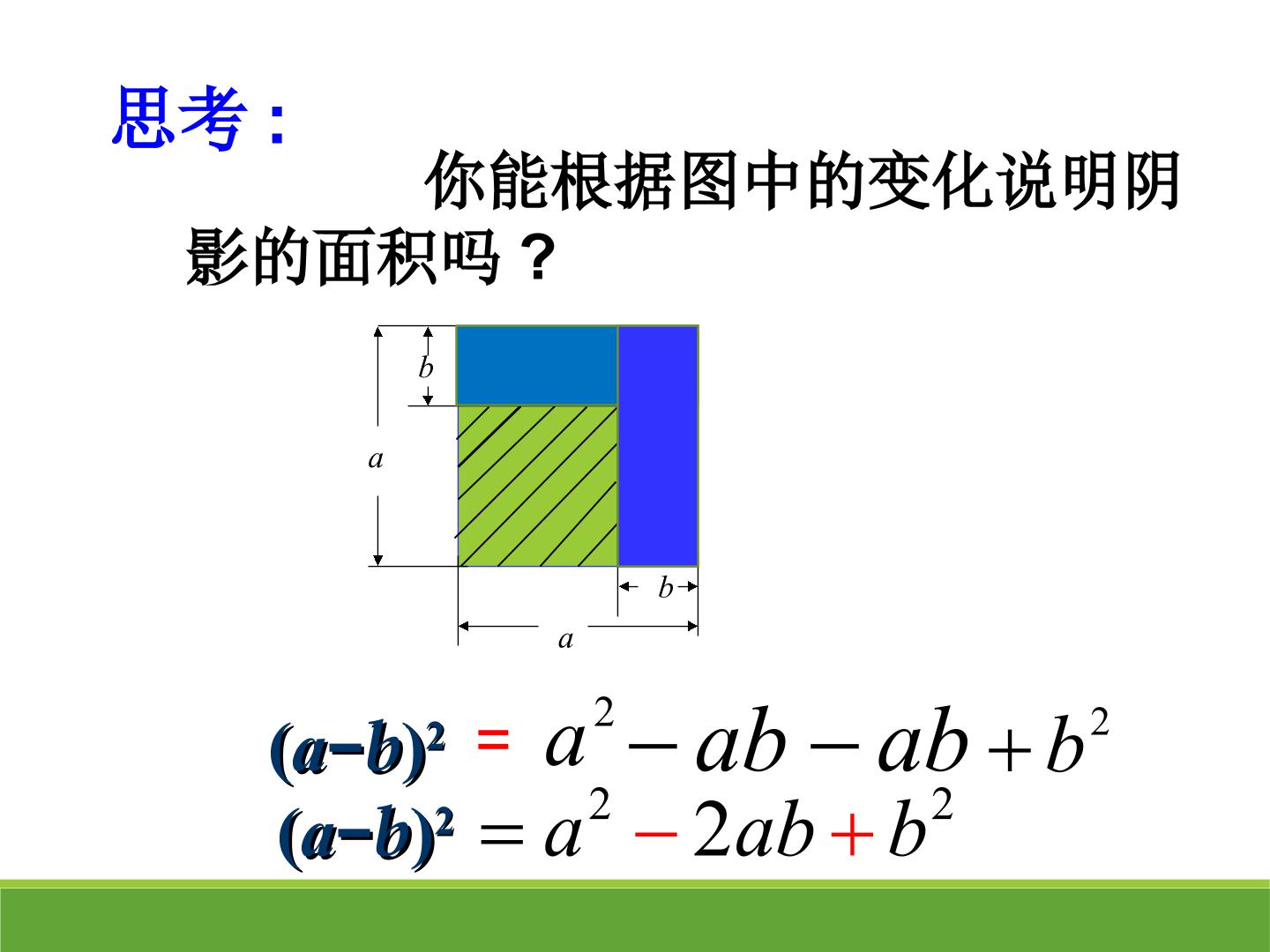 思考：

你能根据图中的变化说明阴影的面积吗？

b

a

b

a

$(a-b)^2 = a^2 - ab - ab + b^2$

$(a-b)^2 = a^2 - 2ab + b^2$